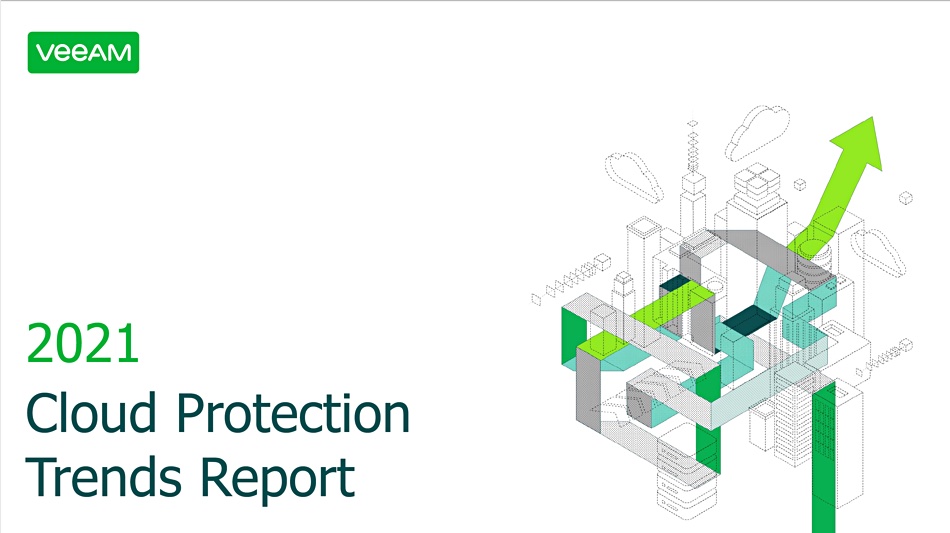 VEEAM

2021
Cloud Protection Trends Report